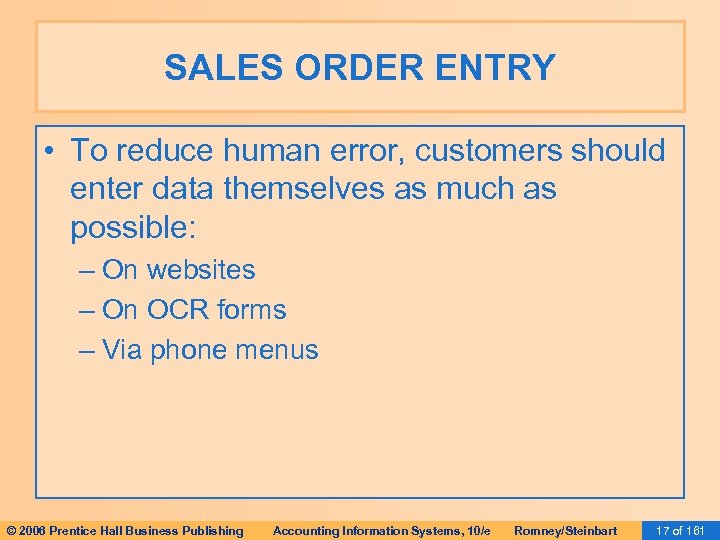 SALES ORDER ENTRY

• To reduce human error, customers should enter data themselves as much as possible:

– On websites
– On OCR forms
– Via phone menus

© 2006 Prentice Hall Business Publishing Accounting Information Systems, 10/e Romney/Steinbart 17 of 161